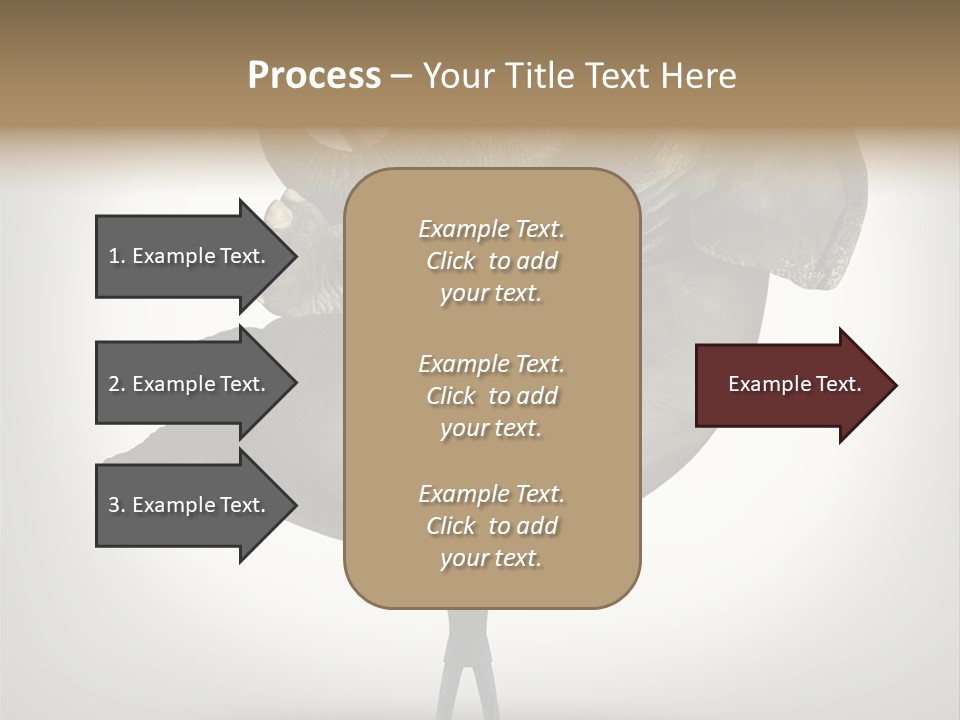 Process – Your Title Text Here

1. Example Text.

2. Example Text.

3. Example Text.

Example Text. Click to add your text.

Example Text. Click to add your text.

Example Text. Click to add your text.

Example Text.